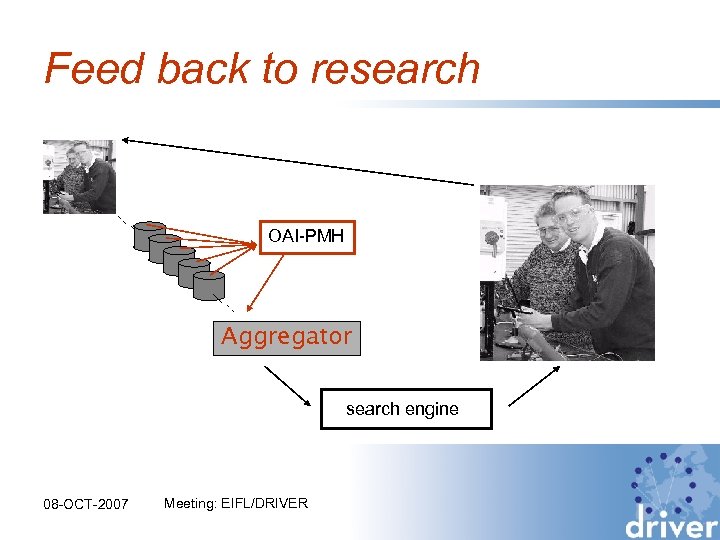 Feed back to research

OAI-PMH

Aggregator

search engine

08-OCT-2007

Meeting: EIFL/DRIVER

driver